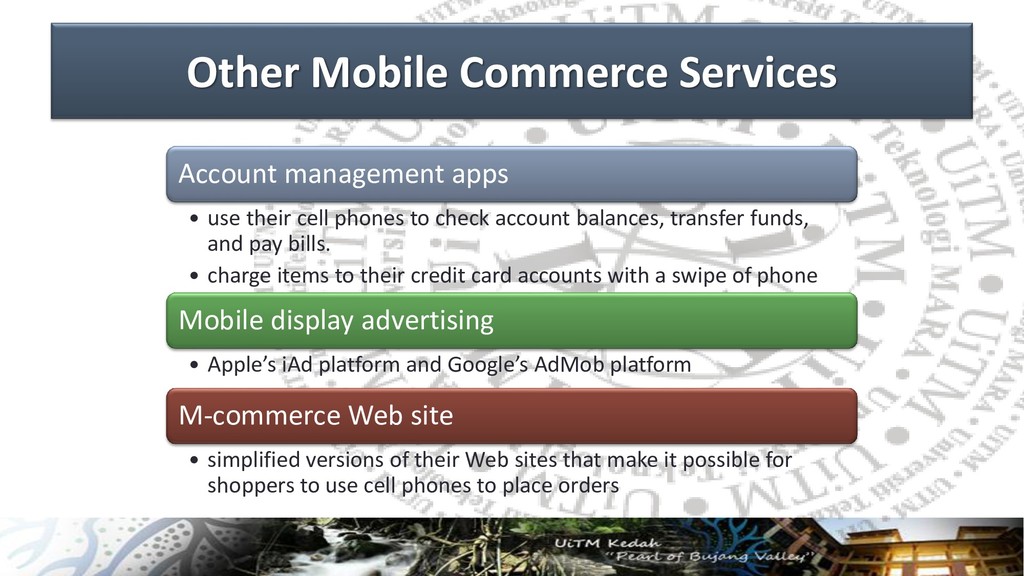 Other Mobile Commerce Services

Account management apps

• use their cell phones to check account balances, transfer funds, and pay bills.
• charge items to their credit card accounts with a swipe of phone

Mobile display advertising

• Apple's iAd platform and Google's AdMob platform

M-commerce Web site

• simplified versions of their Web sites that make it possible for shoppers to use cell phones to place orders

UiTM Kedah
"Pearl of Bujang Valley"